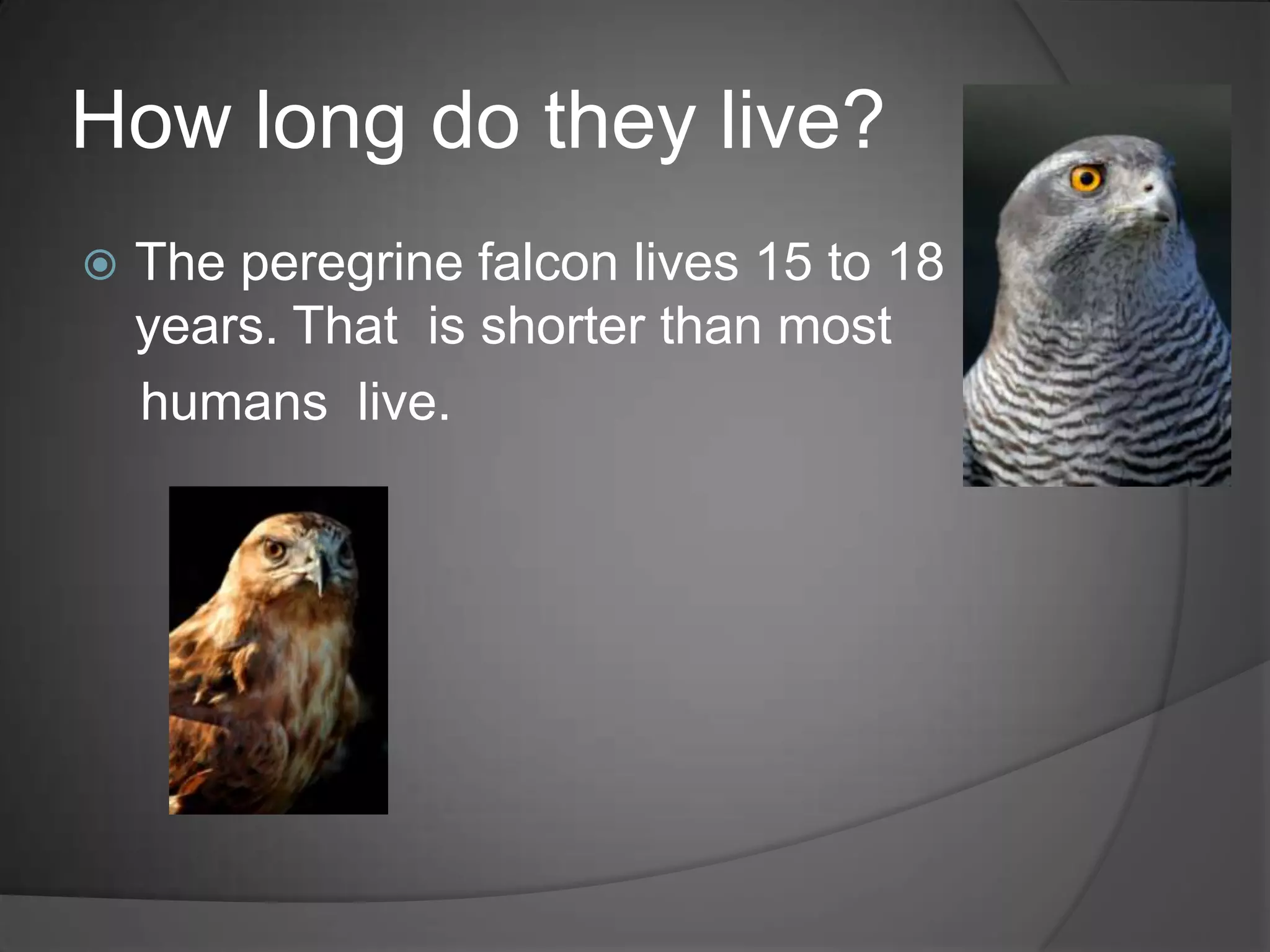 How long do they live?

The peregrine falcon lives 15 to 18 years. That is shorter than most humans live.